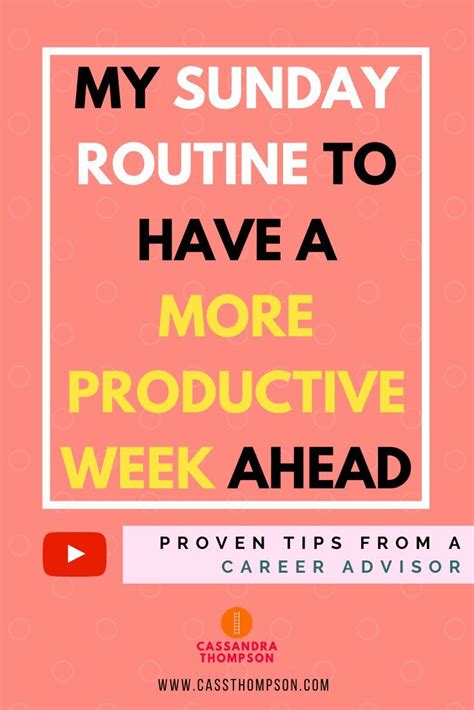 MY SUNDAY ROUTINE TO HAVE A MORE PRODUCTIVE WEEK AHEAD

PROVEN TIPS FROM A CAREER ADVISOR

CASSANDRA THOMPSON

WWW.CASSTHOMPSON.COM